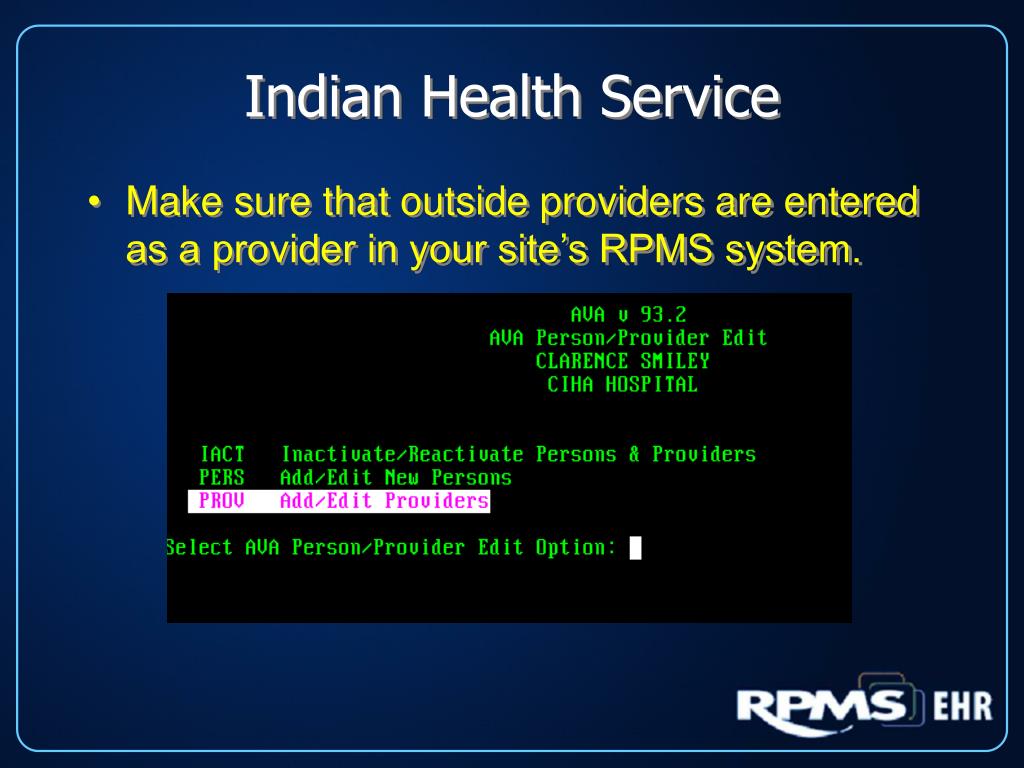 Indian Health Service

• Make sure that outside providers are entered as a provider in your site's RPMS system.

AVA v 93.2
AVA Person/Provider Edit
CLARENCE SMILEY
CIHA HOSPITAL

IACT Inactivate/Reactivate Persons & Providers
PERS Add/Edit New Persons
PROV Add/Edit Providers

Select AVA Person/Provider Edit Option:

RPMS EHR